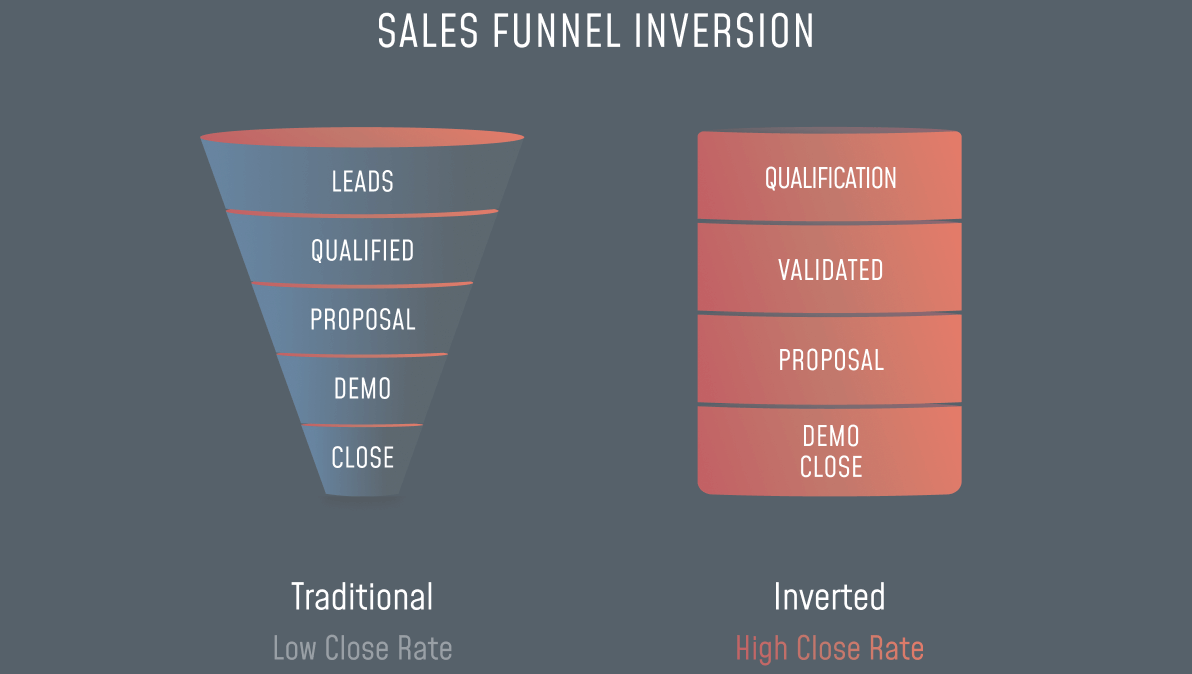 SALES FUNNEL INVERSION

LEADS
QUALIFIED
PROPOSAL
DEMO
CLOSE

Traditional
Low Close Rate

QUALIFICATION
VALIDATED
PROPOSAL
DEMO
CLOSE

Inverted
High Close Rate